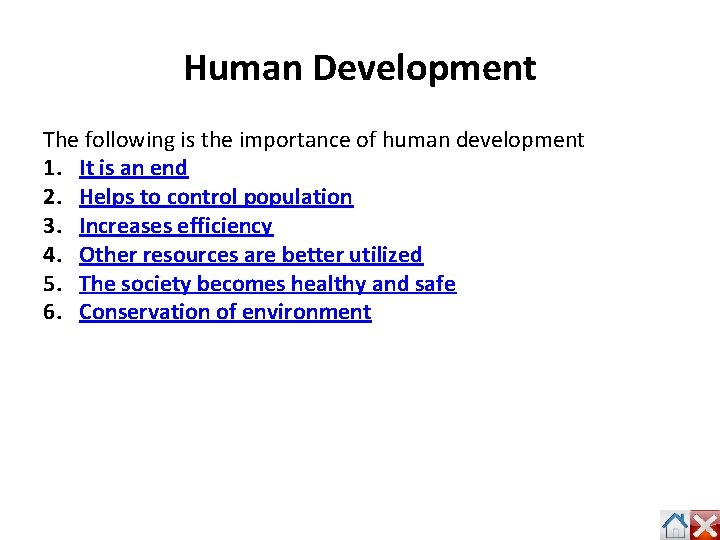 Human Development

The following is the importance of human development
1. It is an end
2. Helps to control population
3. Increases efficiency
4. Other resources are better utilized
5. The society becomes healthy and safe
6. Conservation of environment